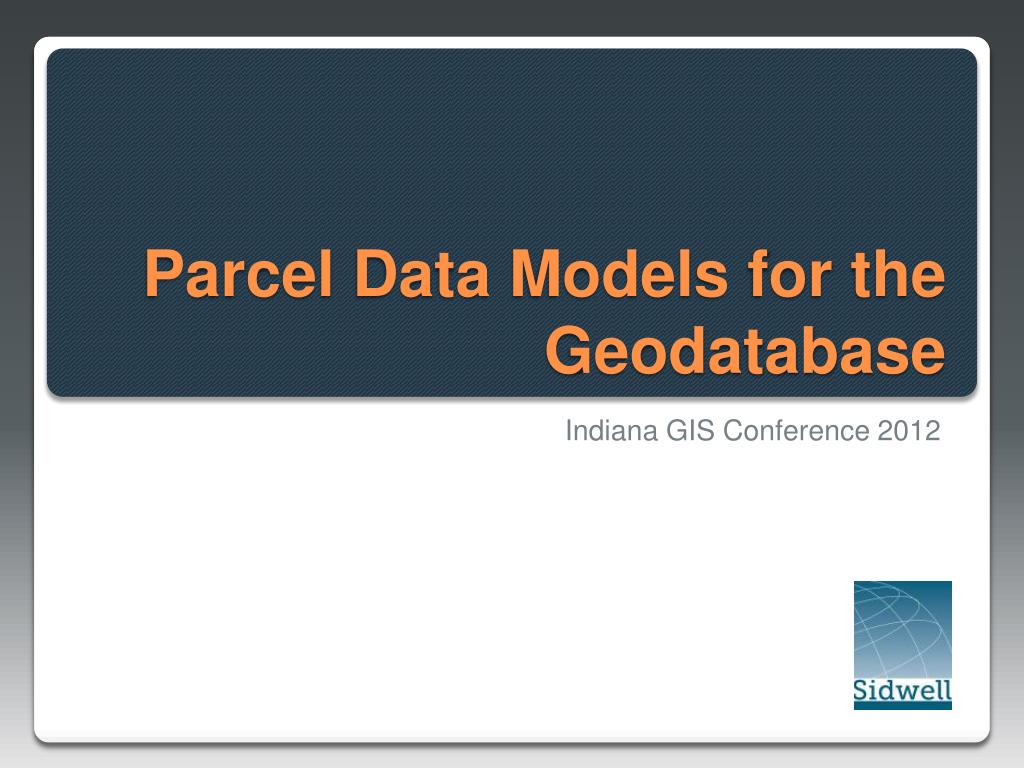 Parcel Data Models for the Geodatabase

Indiana GIS Conference 2012

Sidwell